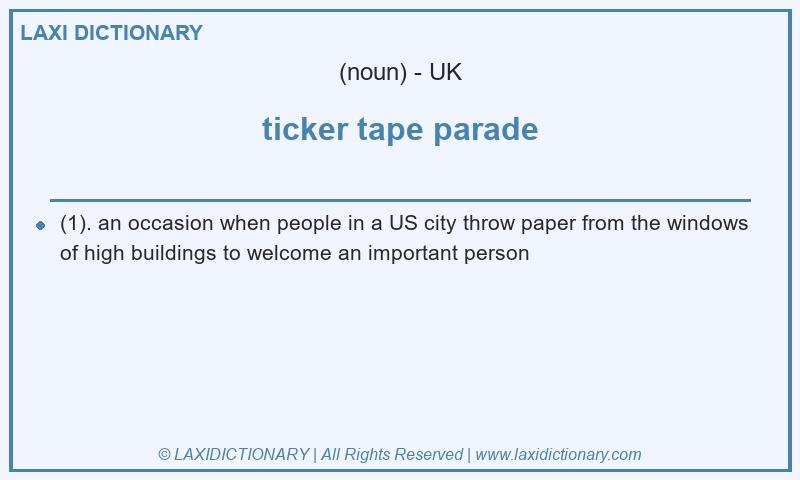 LAXI DICTIONARY

(noun) - UK

ticker tape parade

(1). an occasion when people in a US city throw paper from the windows of high buildings to welcome an important person

© LAXIDICTIONARY | All Rights Reserved | www.laxidictionary.com